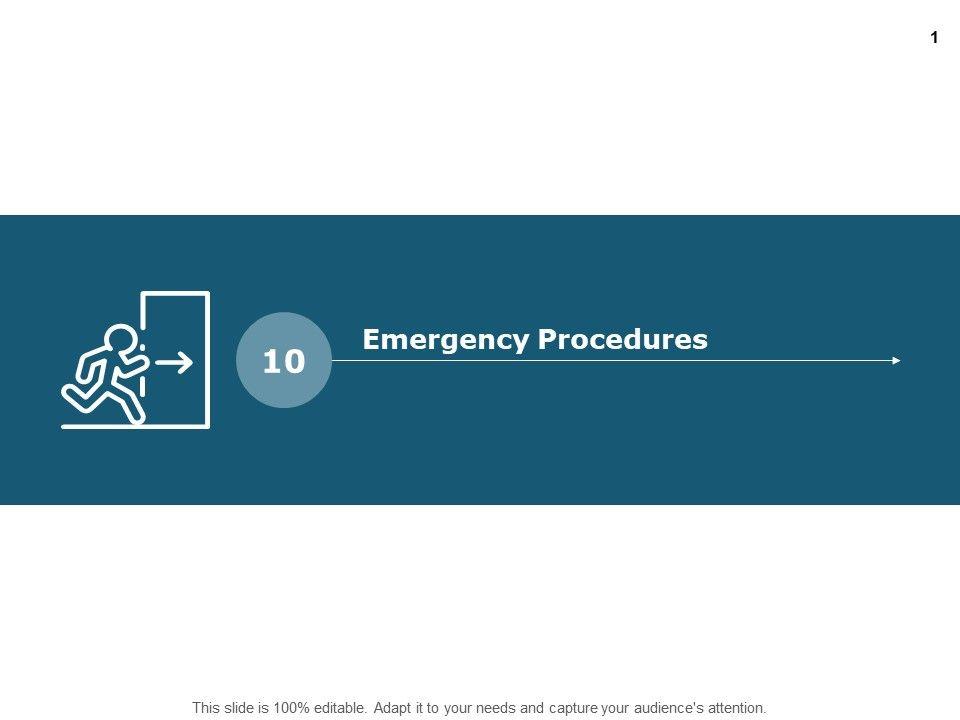 1

10

Emergency Procedures

This slide is 100% editable. Adapt it to your needs and capture your audience's attention.